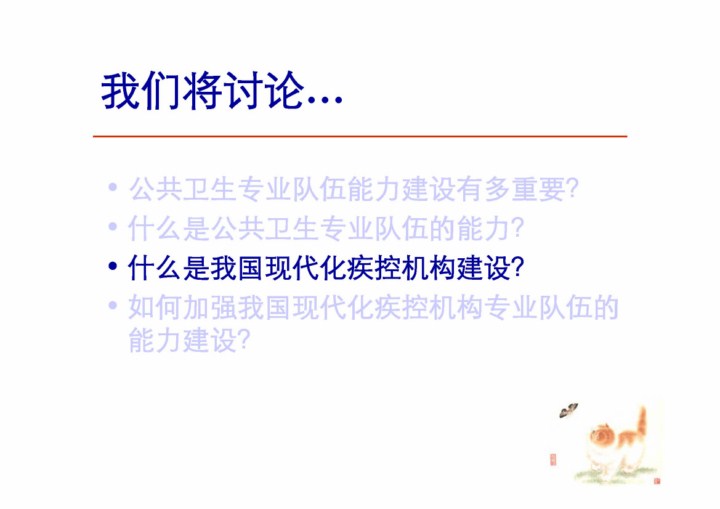 我们将讨论…

• 公共卫生专业队伍能力建设有多重要?
• 什么是公共卫生专业队伍的能力?
• 什么是我国现代化疾控机构建设?
• 如何加强我国现代化疾控机构专业队伍的能力建设?